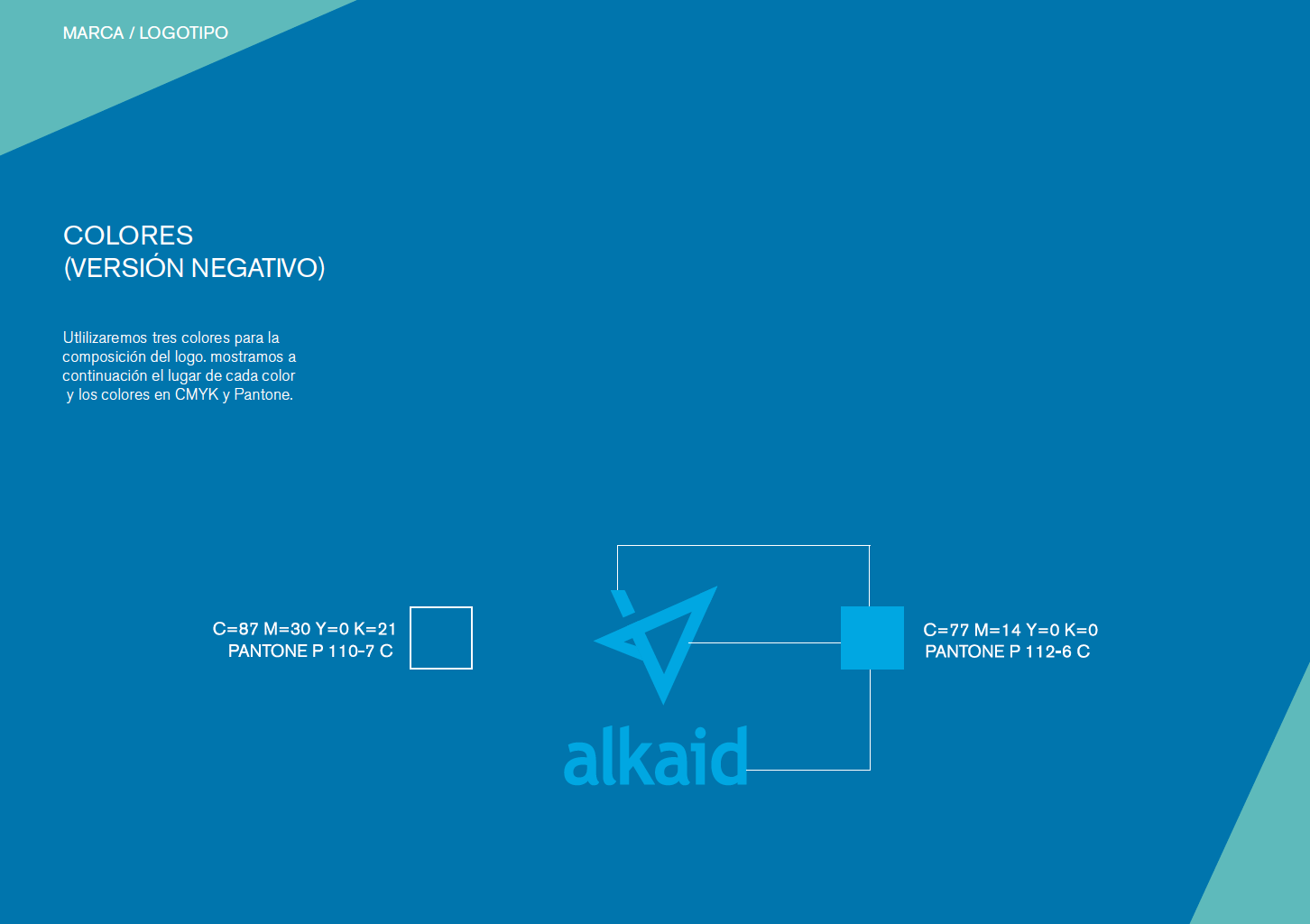 MARCA / LOGOTIPO

COLORES
(VERSIÓN NEGATIVO)

Utlilizaremos tres colores para la composición del logo. mostramos a continuación el lugar de cada color y los colores en CMYK y Pantone.

C=87 M=30 Y=0 K=21
PANTONE P 110-7 C

alkaid

C=77 M=14 Y=0 K=0
PANTONE P 112-6 C